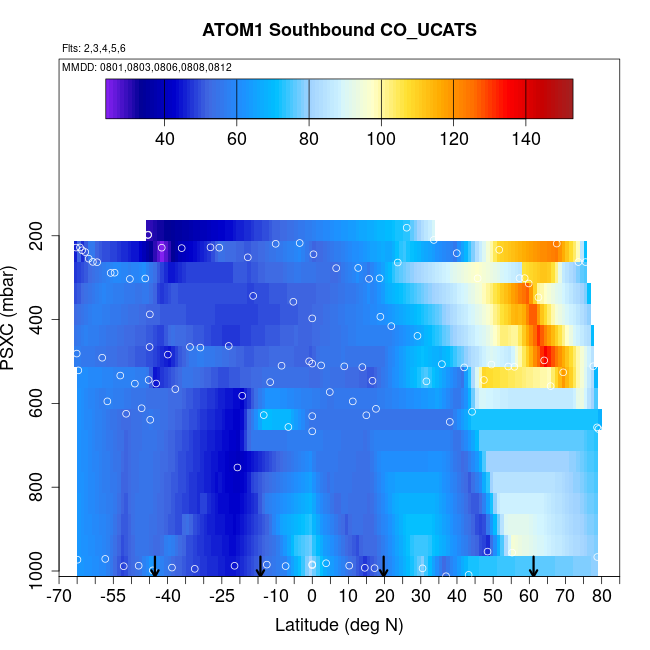 ATOM1 Southbound CO_UCATS

Flts: 2,3,4,5,6

MMDD: 0801,0803,0806,0808,0812

40 60 80 100 120 140

PSXC (mbar)

200
400
600
800
1000

-70 -55 -40 -25 -10 0 10 20 30 40 50 60 70 80

Latitude (deg N)